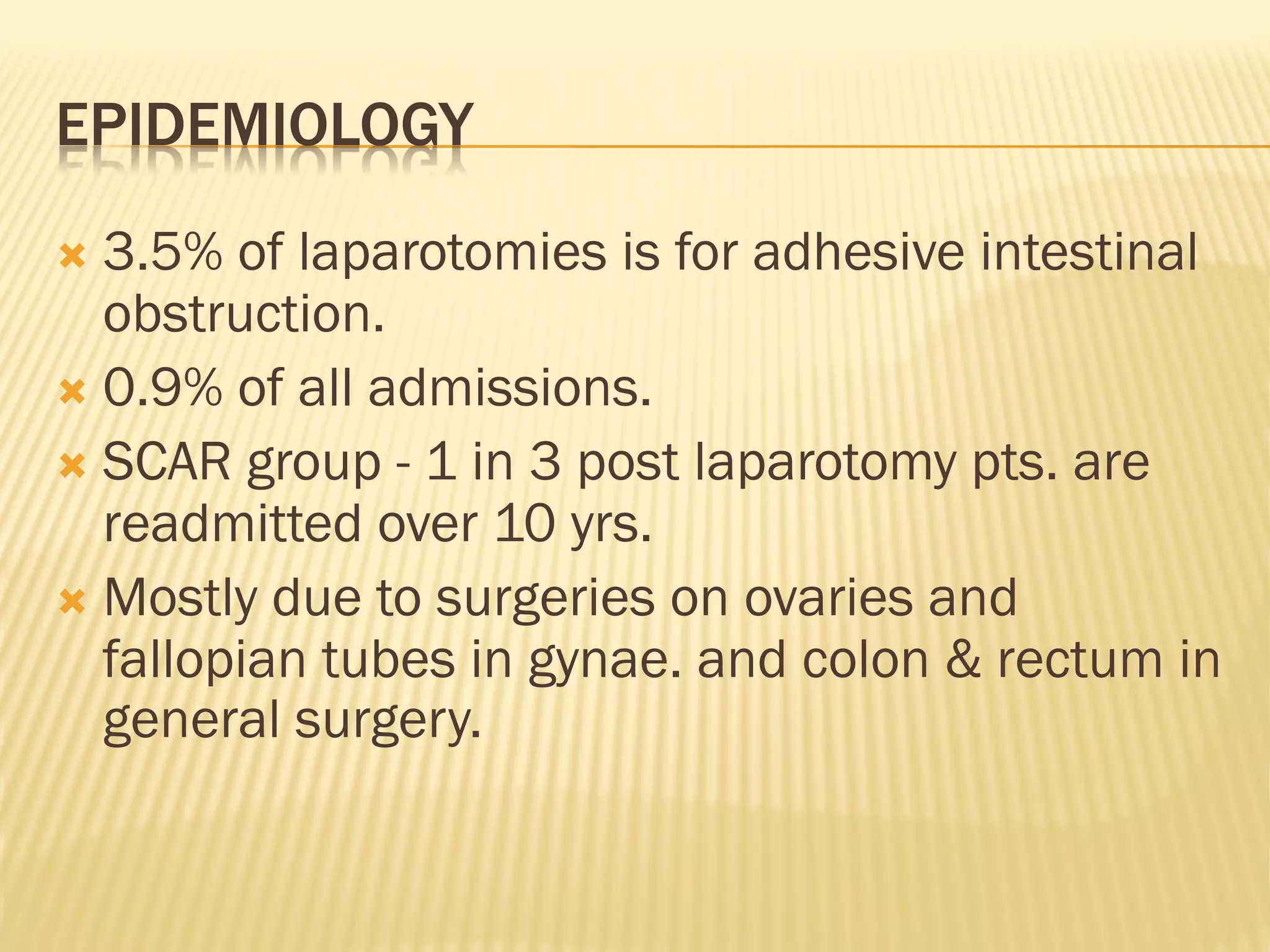 EPIDEMIOLOGY

3.5% of laparotomies is for adhesive intestinal obstruction.

0.9% of all admissions.

SCAR group - 1 in 3 post laparotomy pts. are readmitted over 10 yrs.

Mostly due to surgeries on ovaries and fallopian tubes in gynae. and colon & rectum in general surgery.